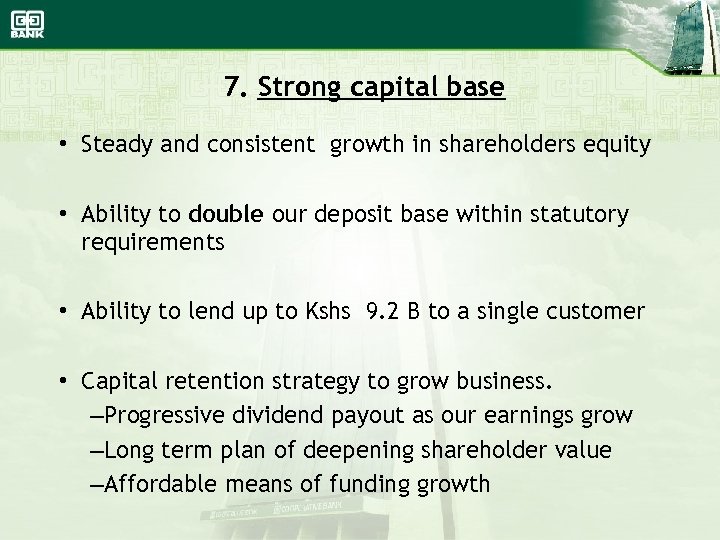 BANK

7. Strong capital base

• Steady and consistent growth in shareholders equity

• Ability to double our deposit base within statutory requirements

• Ability to lend up to Kshs 9.2 B to a single customer

• Capital retention strategy to grow business.
–Progressive dividend payout as our earnings grow
–Long term plan of deepening shareholder value
–Affordable means of funding growth